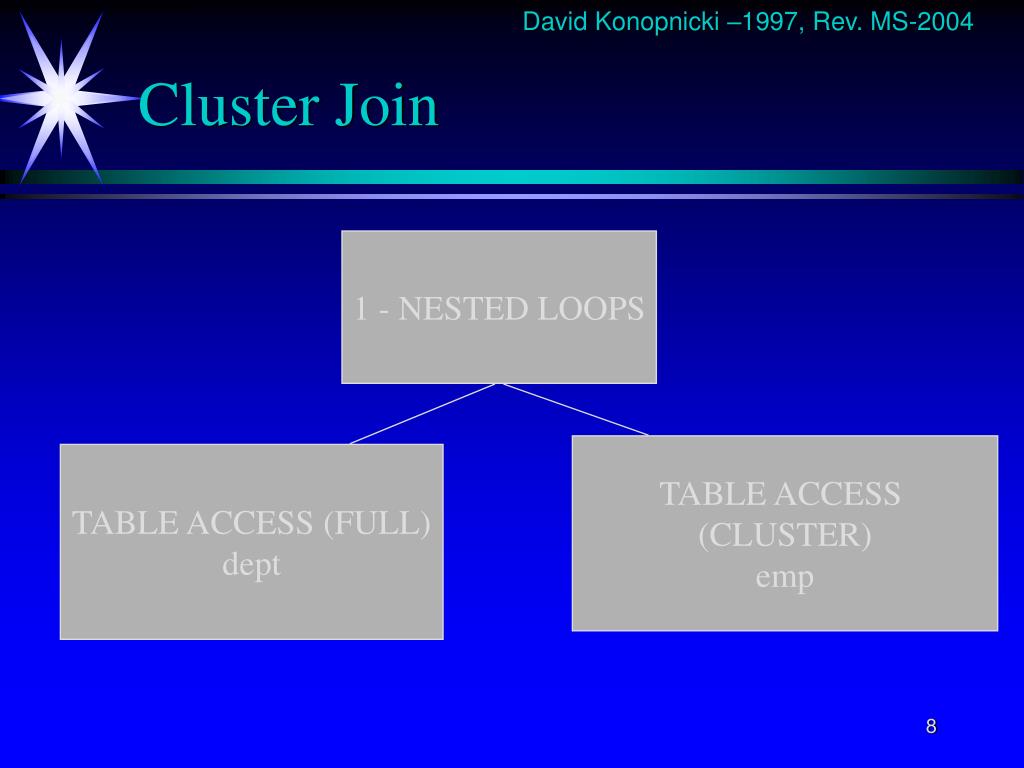 David Konopnicki –1997, Rev. MS-2004

Cluster Join

1 - NESTED LOOPS

TABLE ACCESS (FULL)
dept

TABLE ACCESS
(CLUSTER)
emp

8